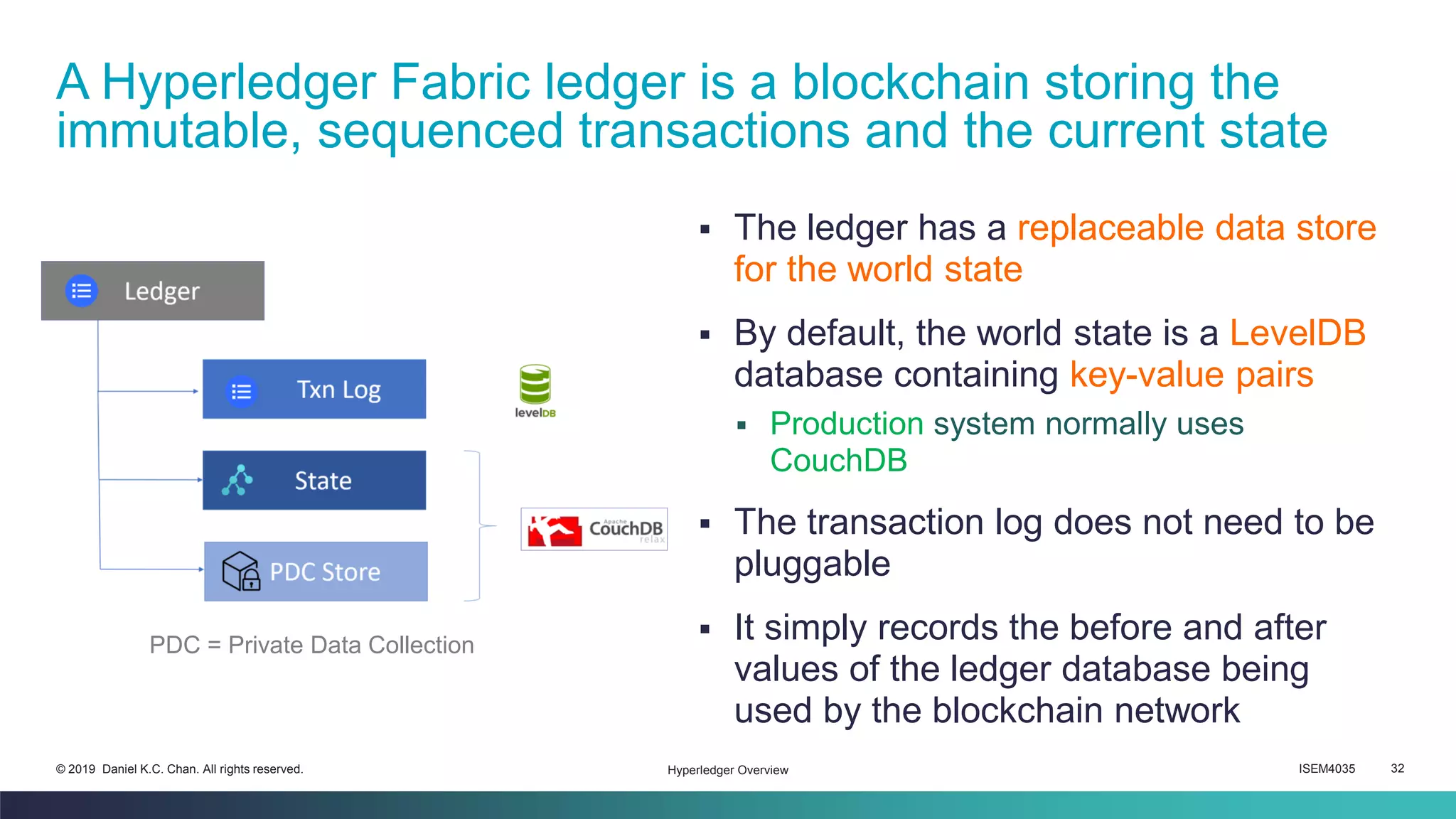 A Hyperledger Fabric ledger is a blockchain storing the immutable, sequenced transactions and the current state

Ledger

Txn Log

State

PDC Store

levelDB

Apache CouchDB relax

PDC = Private Data Collection

▪ The ledger has a replaceable data store for the world state

▪ By default, the world state is a LevelDB database containing key-value pairs

▪ Production system normally uses CouchDB

▪ The transaction log does not need to be pluggable

▪ It simply records the before and after values of the ledger database being used by the blockchain network

© 2019 Daniel K.C. Chan. All rights reserved.

Hyperledger Overview

ISEM4035

32